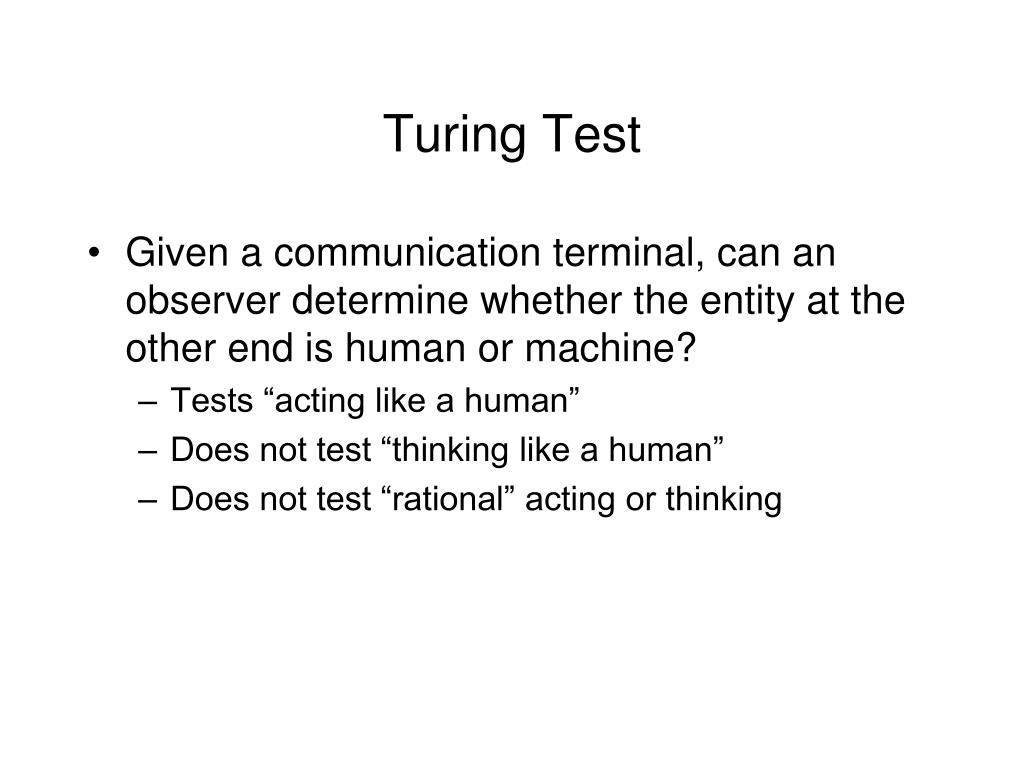 Turing Test

• Given a communication terminal, can an observer determine whether the entity at the other end is human or machine?
– Tests “acting like a human”
– Does not test “thinking like a human”
– Does not test “rational” acting or thinking